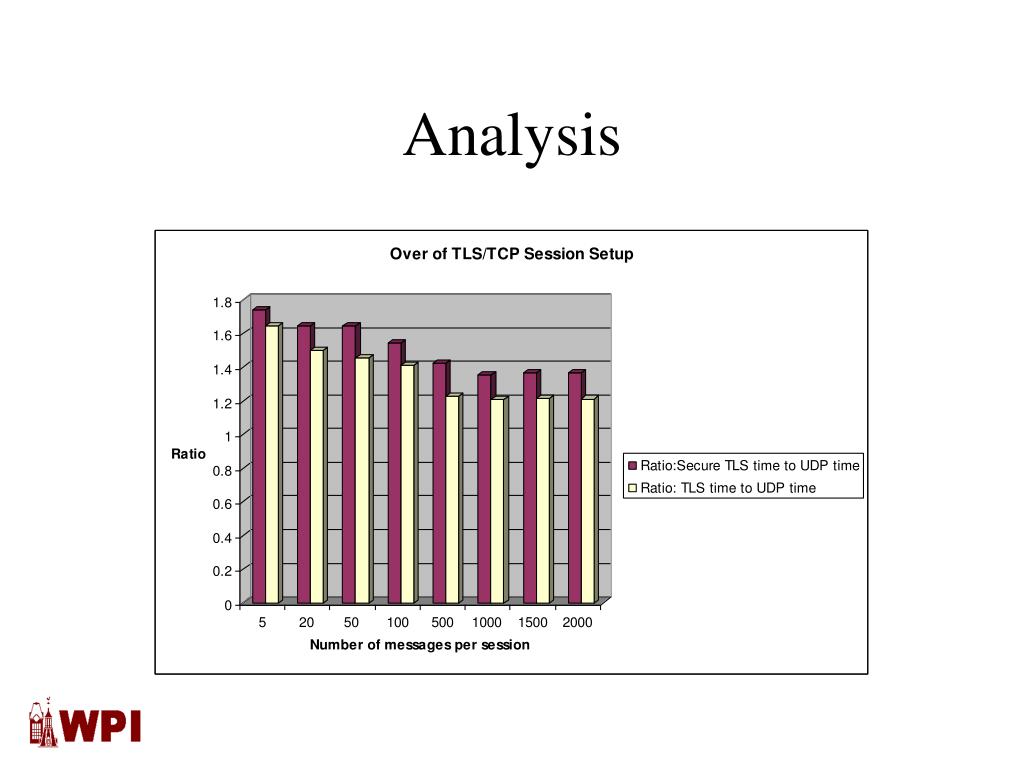 Analysis

Over of TLS/TCP Session Setup

1.8
1.6
1.4
1.2
1
0.8
0.6
0.4
0.2
0

Ratio

5 20 50 100 500 1000 1500 2000

Number of messages per session

Ratio:Secure TLS time to UDP time
Ratio: TLS time to UDP time

WPI